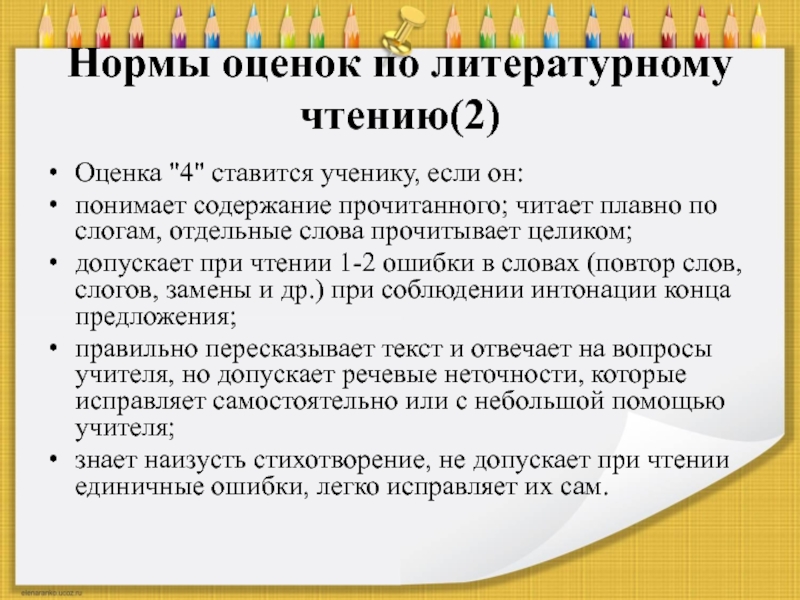 Нормы оценок по литературному чтению(2)

• Оценка "4" ставится ученику, если он:
• понимает содержание прочитанного; читает плавно по слогам, отдельные слова прочитывает целиком;
• допускает при чтении 1-2 ошибки в словах (повтор слов, слогов, замены и др.) при соблюдении интонации конца предложения;
• правильно пересказывает текст и отвечает на вопросы учителя, но допускает речевые неточности, которые исправляет самостоятельно или с небольшой помощью учителя;
• знает наизусть стихотворение, не допускает при чтении единичные ошибки, легко исправляет их сам.

elenaranko.ucoz.ru